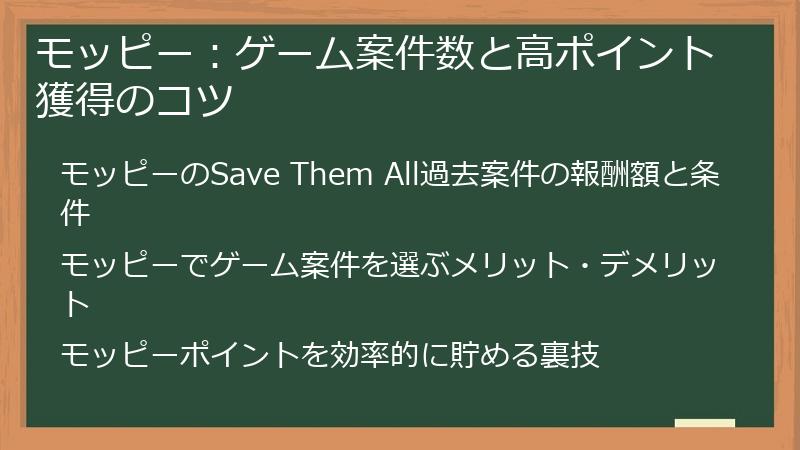 モッピー：ゲーム案件数と高ポイント獲得のコツ

モッピーのSave Them All過去案件の報酬額と条件

モッピーでゲーム案件を選ぶメリット・デメリット

モッピーポイントを効率的に貯める裏技